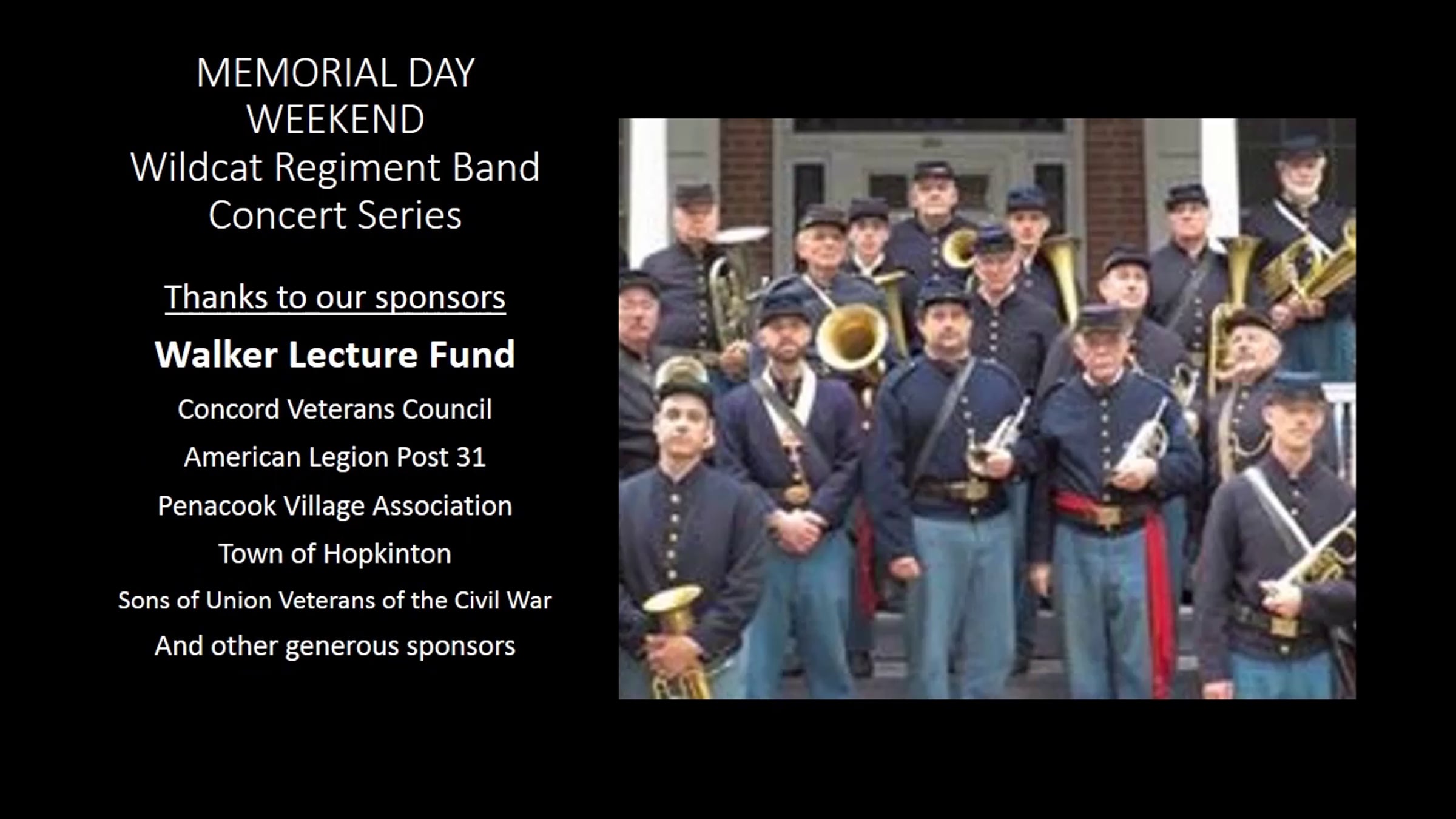 MEMORIAL DAY WEEKEND
Wildcat Regiment Band Concert Series

Thanks to our sponsors

Walker Lecture Fund

Concord Veterans Council

American Legion Post 31

Penacook Village Association

Town of Hopkinton

Sons of Union Veterans of the Civil War

And other generous sponsors